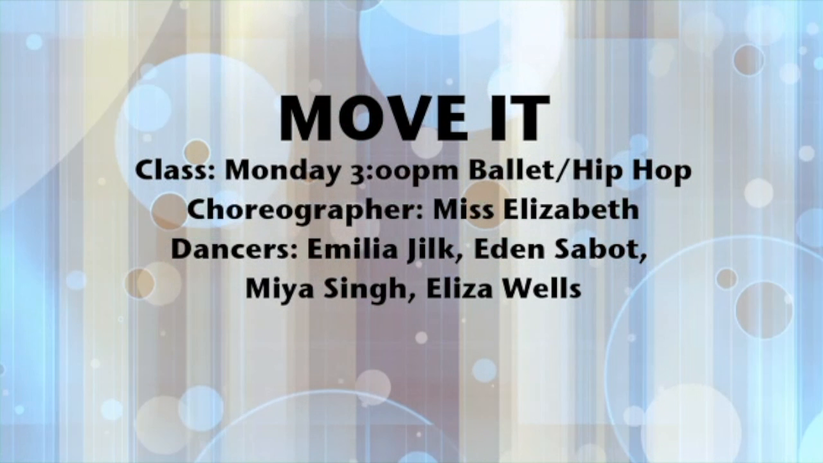 MOVE IT

Class: Monday 3:00pm Ballet/Hip Hop
Choreographer: Miss Elizabeth
Dancers: Emilia Jilk, Eden Sabot, Miya Singh, Eliza Wells